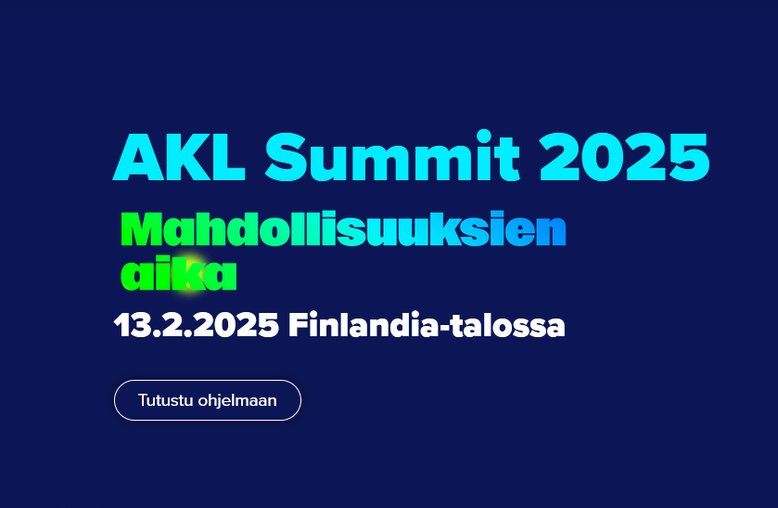 AKL Summit 2025

Mahdollisuuksien aika

13.2.2025 Finlandia-talossa

Tutustu ohjelmaan